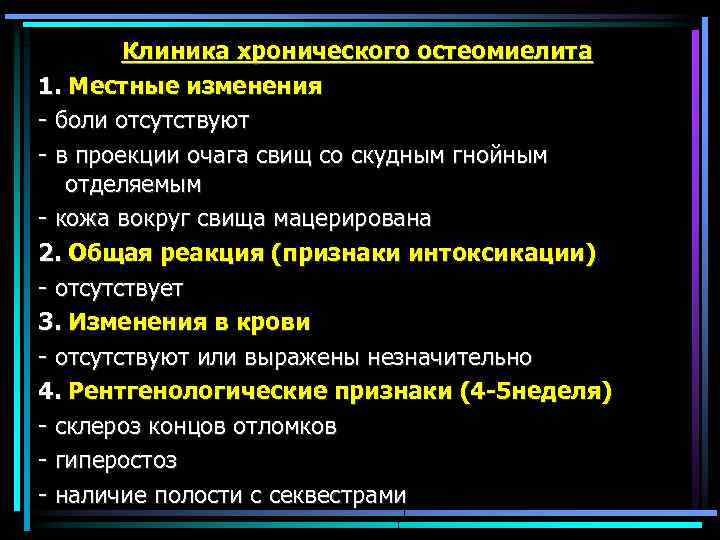 Клиника хронического остеомиелита

1. Местные изменения

- боли отсутствуют

- в проекции очага свищ со скудным гнойным отделяемым

- кожа вокруг свища мацерирована

2. Общая реакция (признаки интоксикации)

- отсутствует

3. Изменения в крови

- отсутствуют или выражены незначительно

4. Рентгенологические признаки (4-5неделя)

- склероз концов отломков

- гиперостоз

- наличие полости с секвестрами